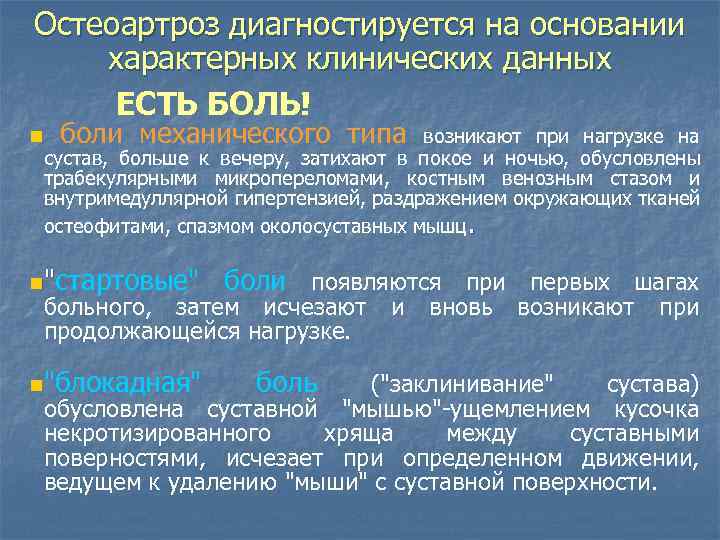 Остеоартроз диагностируется на основании характерных клинических данных

ЕСТЬ БОЛЬ!

боли механического типа возникают при нагрузке на сустав, больше к вечеру, затихают в покое и ночью, обусловлены трабекулярными микропереломами, костным венозным стазом и внутримедуллярной гипертензией, раздражением окружающих тканей остеофитами, спазмом околосуставных мышц.

"стартовые" боли появляются при первых шагах больного, затем исчезают и вновь возникают при продолжающейся нагрузке.

"блокадная" боль ("заклинивание" сустава) обусловлена суставной "мышью"-ущемлением кусочка некротизированного хряща между суставными поверхностями, исчезает при определенном движении, ведущем к удалению "мыши" с суставной поверхности.